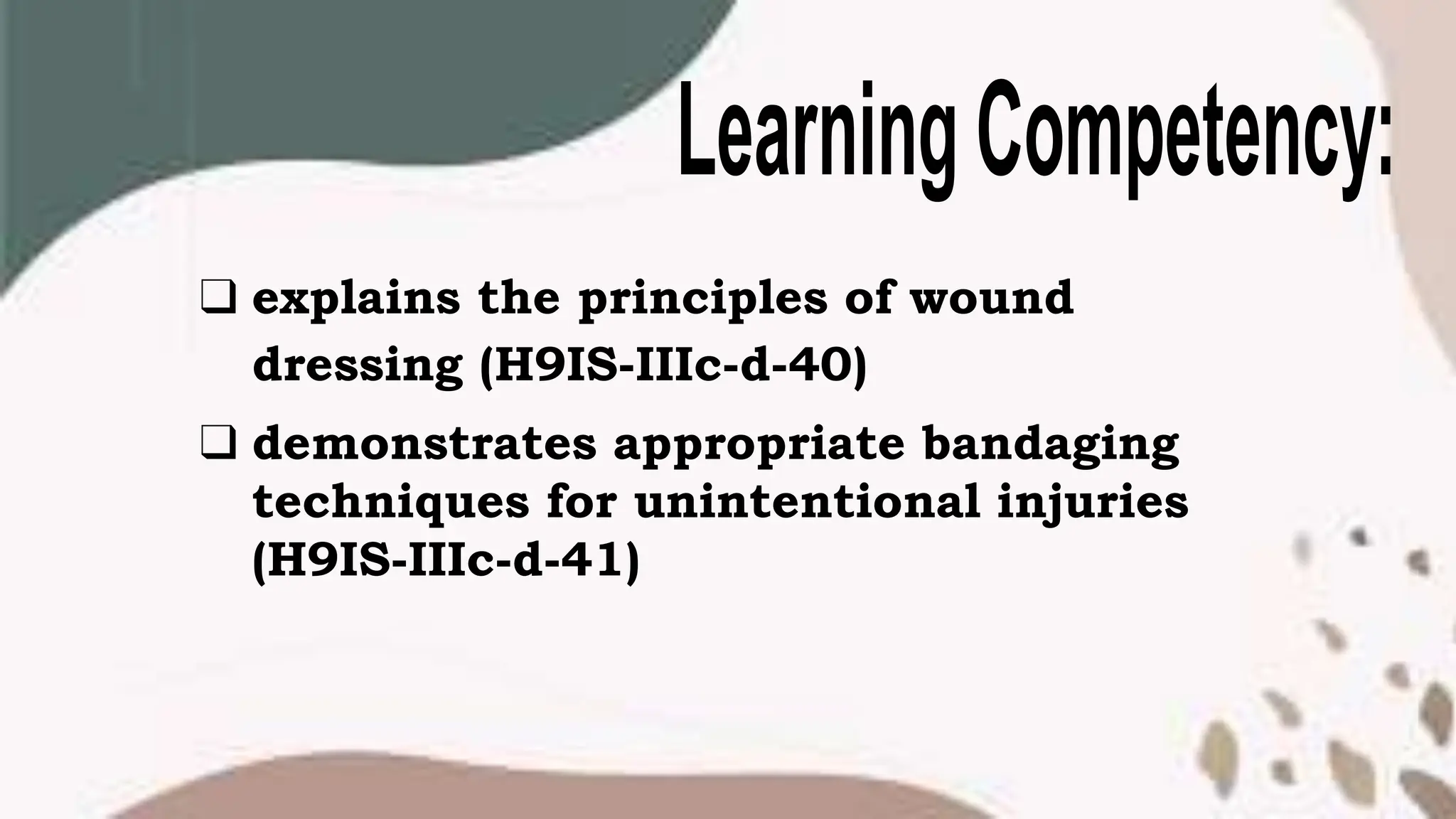 Learning Competency:

❑ explains the principles of wound dressing (H9IS-IIIc-d-40)

❑ demonstrates appropriate bandaging techniques for unintentional injuries (H9IS-IIIc-d-41)